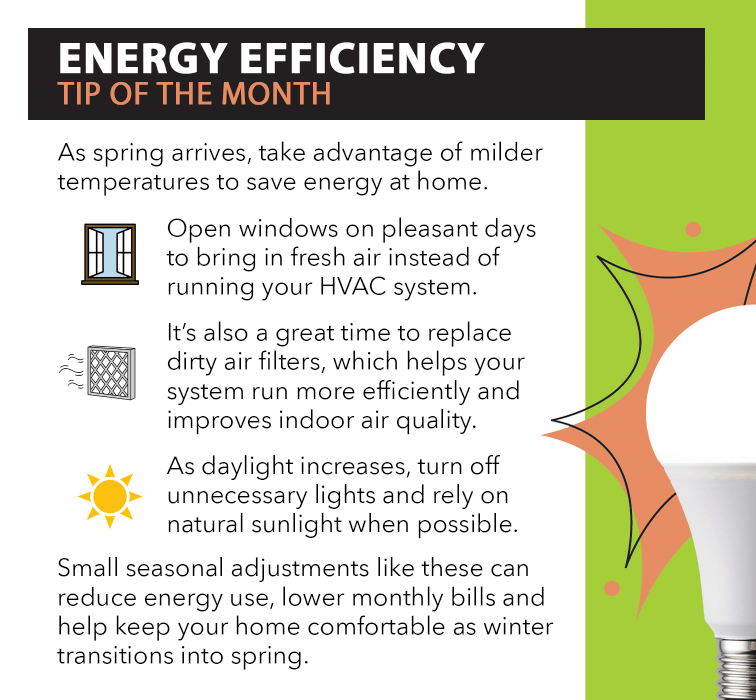 ENERGY EFFICIENCY
TIP OF THE MONTH

As spring arrives, take advantage of milder temperatures to save energy at home.

Open windows on pleasant days to bring in fresh air instead of running your HVAC system.

It's also a great time to replace dirty air filters, which helps your system run more efficiently and improves indoor air quality.

As daylight increases, turn off unnecessary lights and rely on natural sunlight when possible.

Small seasonal adjustments like these can reduce energy use, lower monthly bills and help keep your home comfortable as winter transitions into spring.